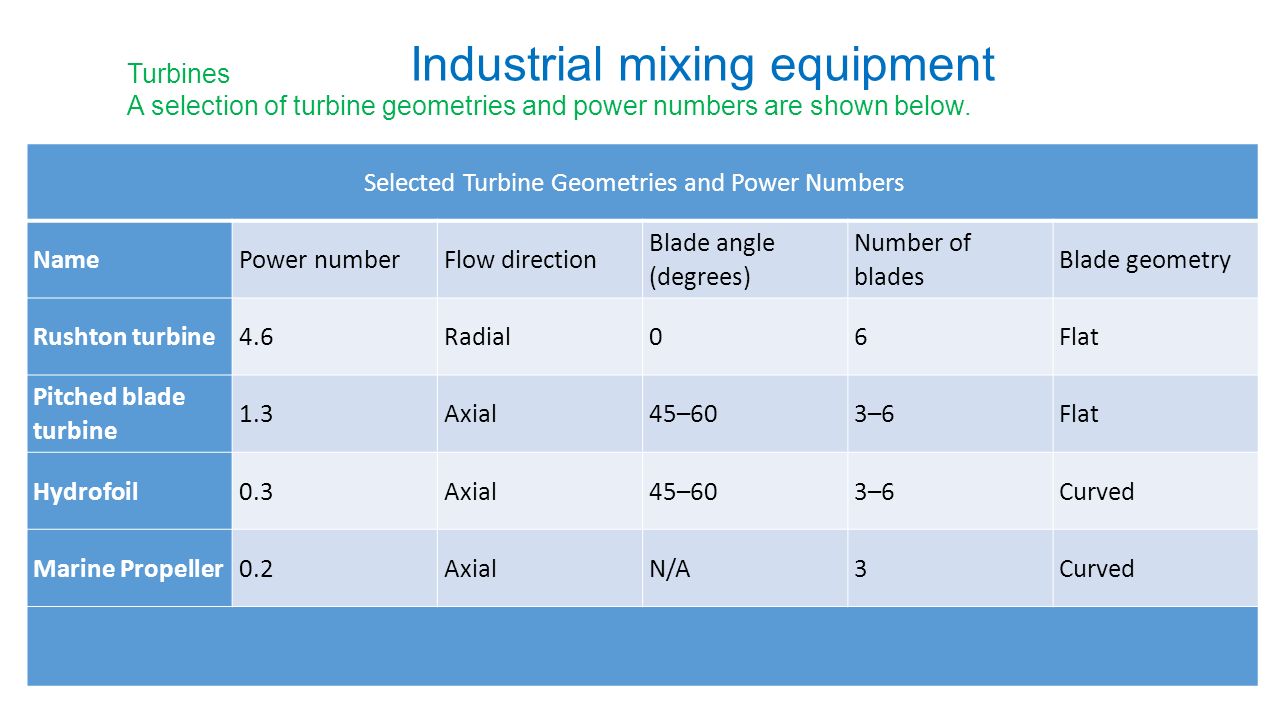 Industrial mixing equipment

Turbines
A selection of turbine geometries and power numbers are shown below.

Selected Turbine Geometries and Power Numbers

| Name | Power number | Flow direction | Blade angle (degrees) | Number of blades | Blade geometry |
|---|---|---|---|---|---|
| Rushton turbine | 4.6 | Radial | 0 | 6 | Flat |
| Pitched blade turbine | 1.3 | Axial | 45–60 | 3–6 | Flat |
| Hydrofoil | 0.3 | Axial | 45–60 | 3–6 | Curved |
| Marine Propeller | 0.2 | Axial | N/A | 3 | Curved |